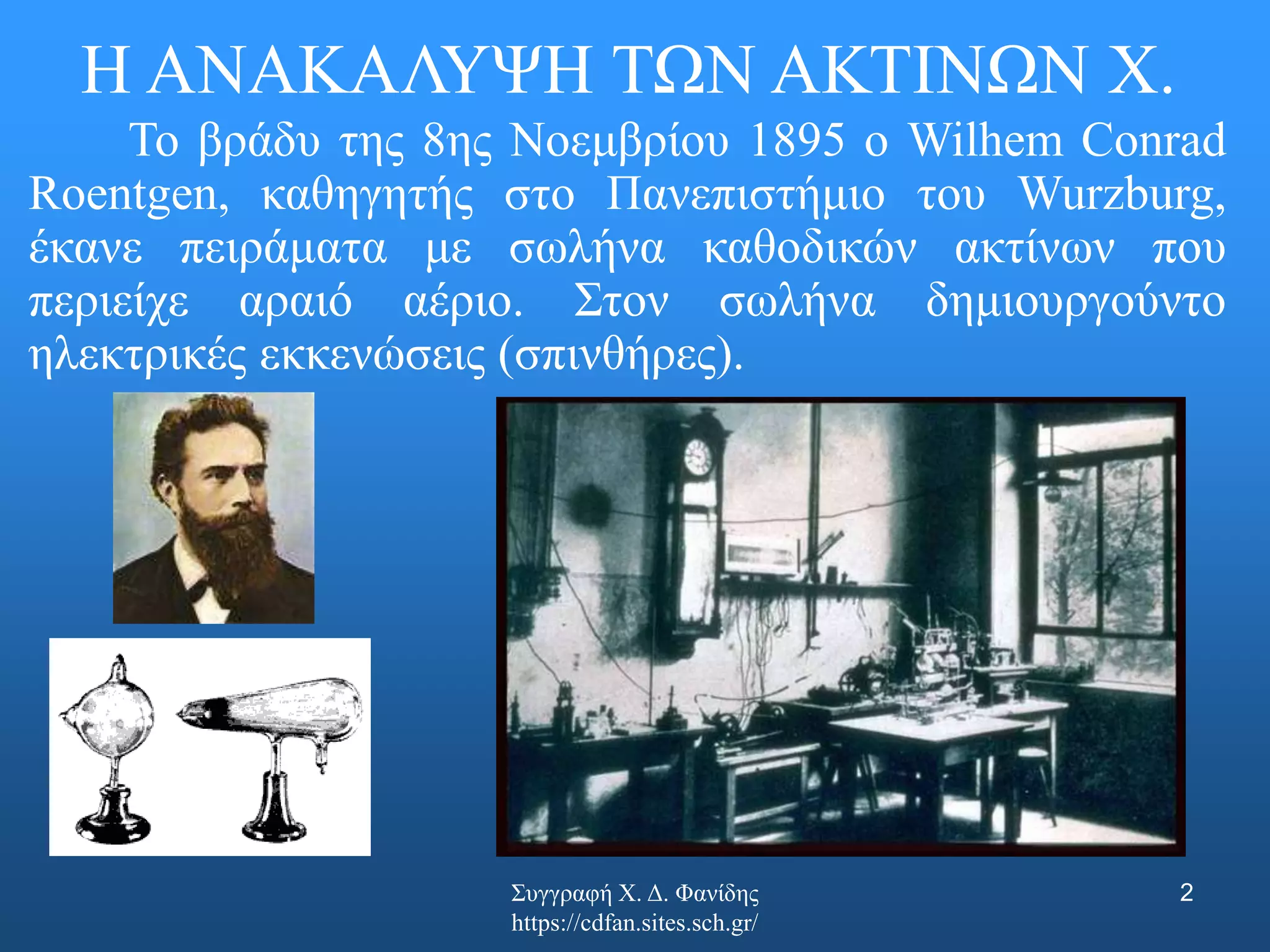 Η ΑΝΑΚΑΛΥΨΗ ΤΩΝ ΑΚΤΙΝΩΝ Χ.

Το βράδυ της 8ης Νοεμβρίου 1895 ο Wilhem Conrad Roentgen, καθηγητής στο Πανεπιστήμιο του Wurzburg, έκανε πειράματα με σωλήνα καθοδικών ακτίνων που περιείχε αραιό αέριο. Στον σωλήνα δημιουργούντο ηλεκτρικές εκκενώσεις (σπινθήρες).

Συγγραφή Χ. Δ. Φανίδης
https://cdfan.sites.sch.gr/

2